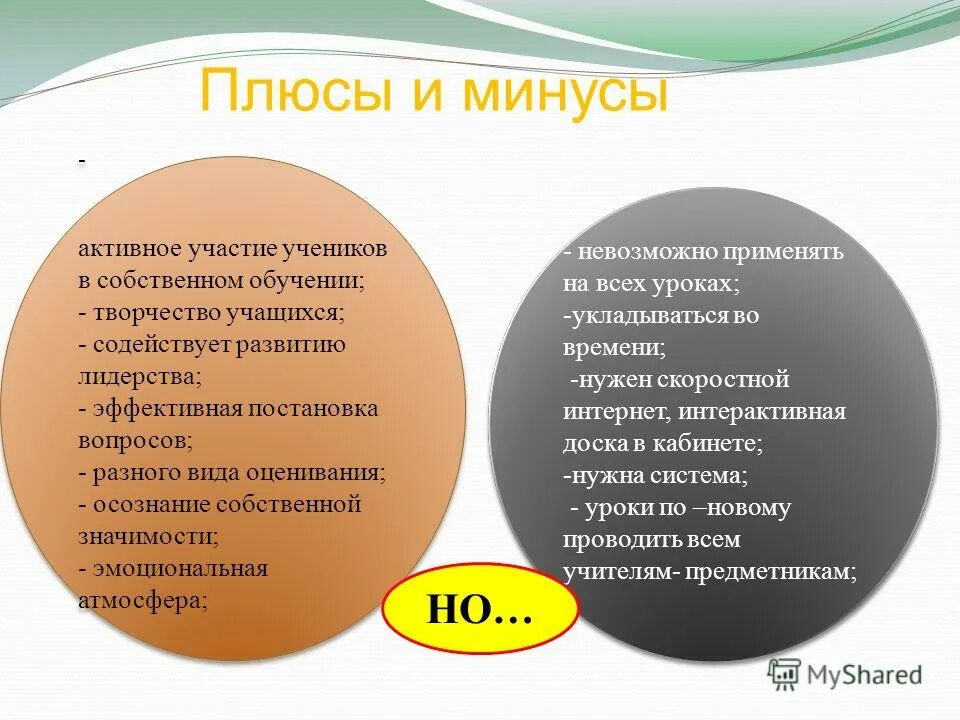 Плюсы и минусы

-

активное участие учеников в собственном обучении;
- творчество учащихся;
- содействует развитию лидерства;
- эффективная постановка вопросов;
- разного вида оценивания;
- осознание собственной значимости;
- эмоциональная атмосфера;

- невозможно применять на всех уроках;
-укладываться во времени;
-нужен скоростной интернет, интерактивная доска в кабинете;
-нужна система;
- уроки по –новому проводить всем учителям- предметникам;

НО…

MyShared